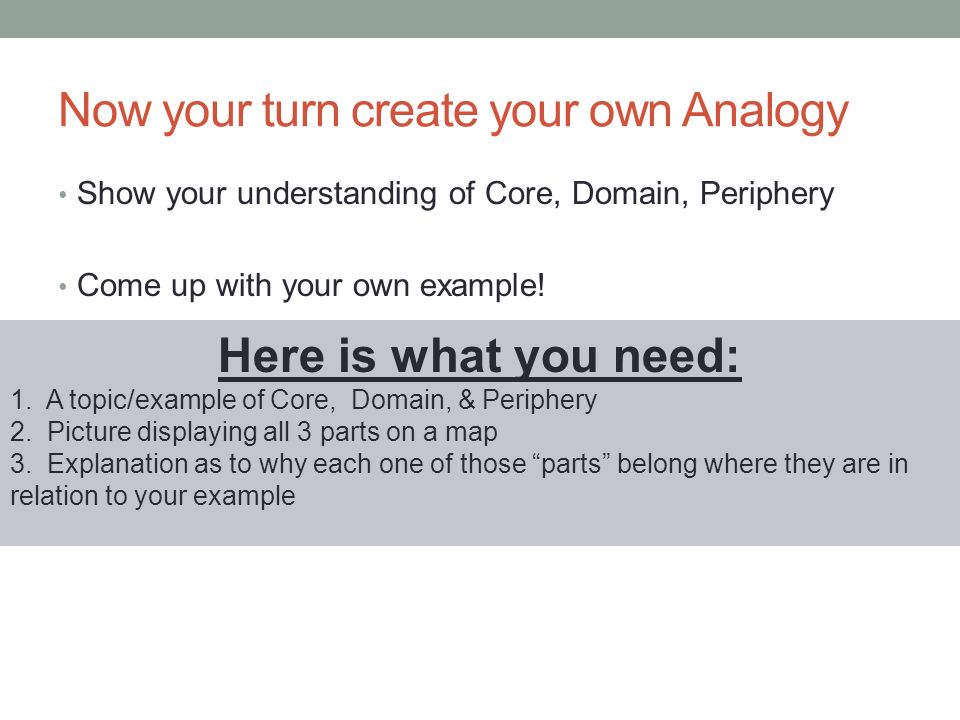 Now your turn create your own Analogy

• Show your understanding of Core, Domain, Periphery

• Come up with your own example!

Here is what you need:

1. A topic/example of Core, Domain, & Periphery
2. Picture displaying all 3 parts on a map
3. Explanation as to why each one of those “parts” belong where they are in relation to your example